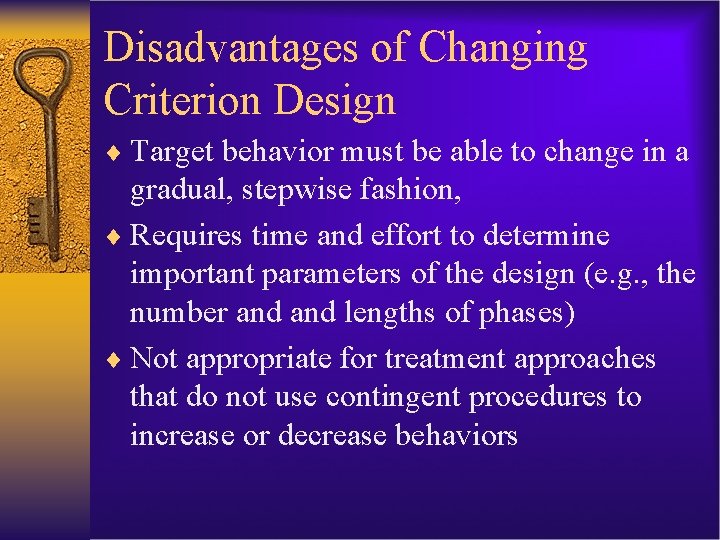 Disadvantages of Changing Criterion Design

♦ Target behavior must be able to change in a gradual, stepwise fashion,

♦ Requires time and effort to determine important parameters of the design (e.g., the number and and lengths of phases)

♦ Not appropriate for treatment approaches that do not use contingent procedures to increase or decrease behaviors